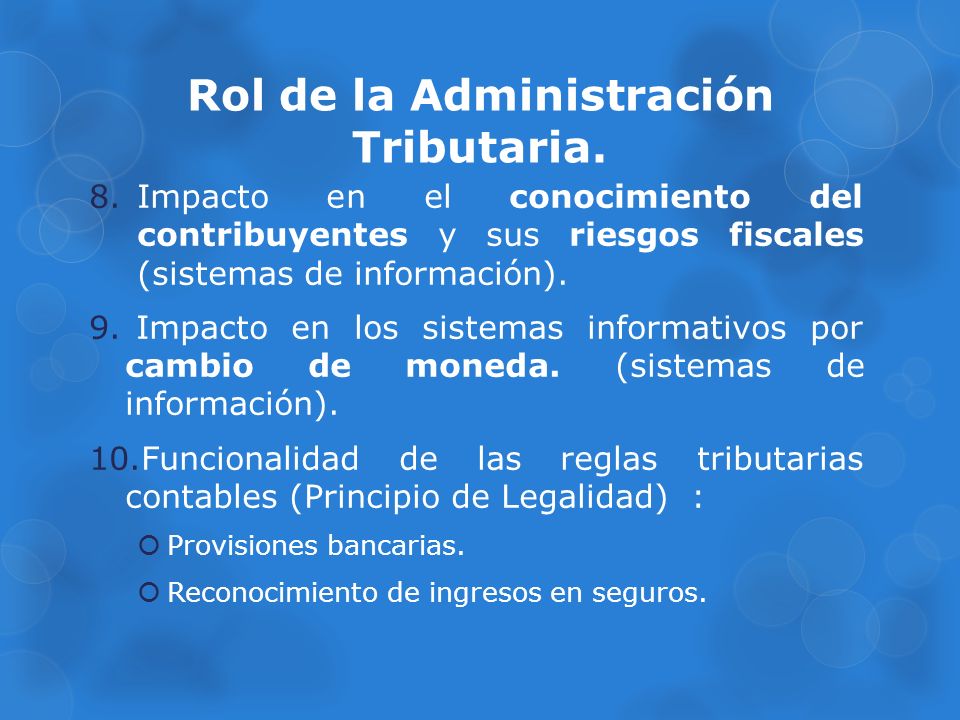 Rol de la Administración Tributaria.

8. Impacto en el conocimiento del contribuyentes y sus riesgos fiscales (sistemas de información).

9. Impacto en los sistemas informativos por cambio de moneda. (sistemas de información).

10.Funcionalidad de las reglas tributarias contables (Principio de Legalidad) :

Provisiones bancarias.

Reconocimiento de ingresos en seguros.